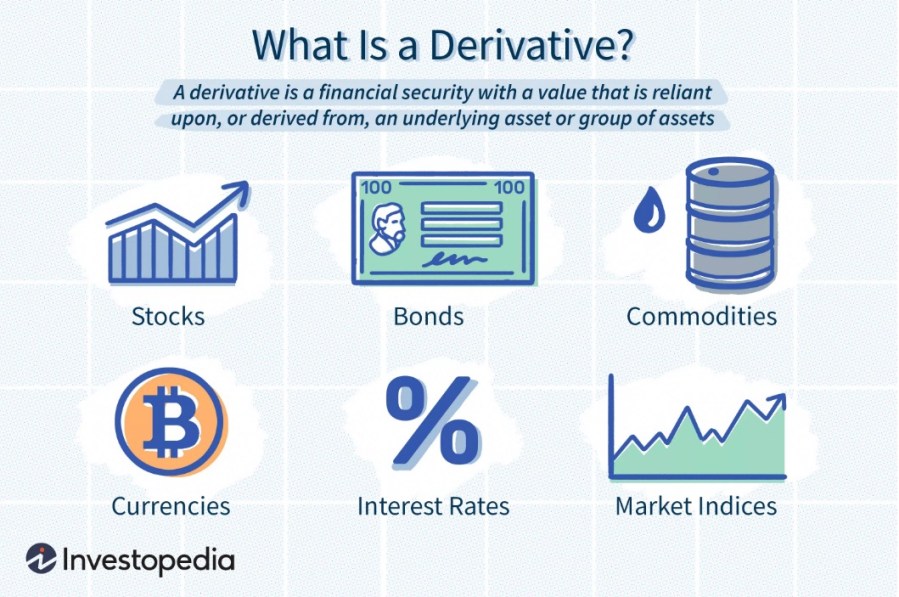 What Is a Derivative?

A derivative is a financial security with a value that is reliant upon, or derived from, an underlying asset or group of assets

100 100

Stocks

Bonds

Commodities

Currencies

%

Interest Rates

Market Indices

Investopedia